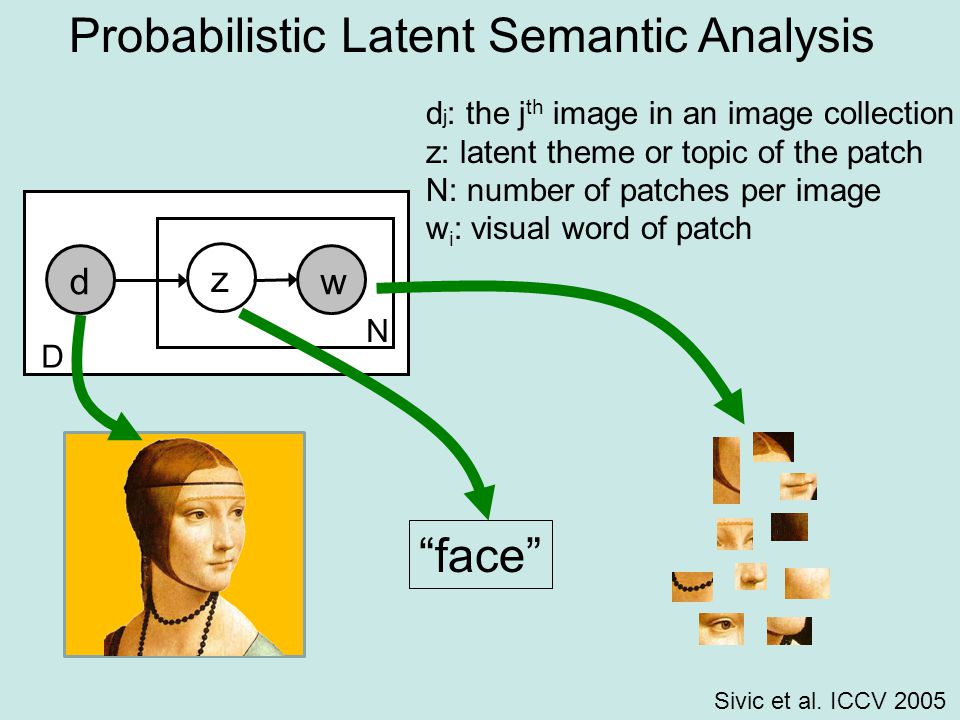 Probabilistic Latent Semantic Analysis

$d_j$: the $j^{th}$ image in an image collection
z: latent theme or topic of the patch
N: number of patches per image
$w_i$: visual word of patch

d
z
w
N
D

“face”

Sivic et al. ICCV 2005